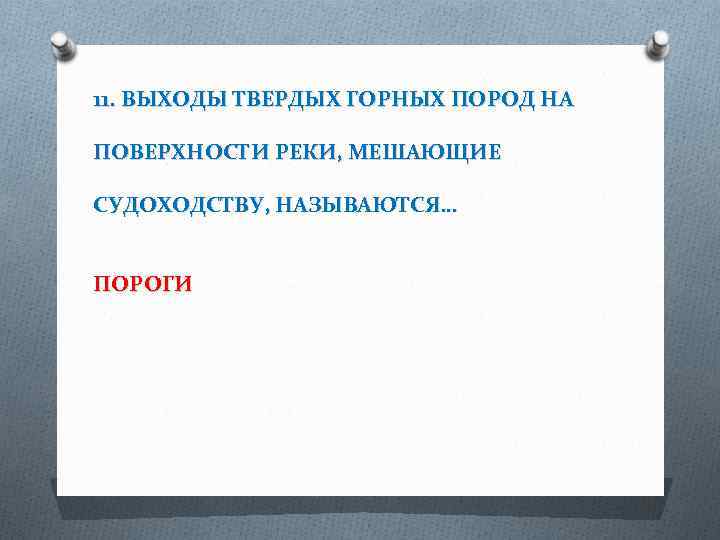 11. ВЫХОДЫ ТВЕРДЫХ ГОРНЫХ ПОРОД НА ПОВЕРХНОСТИ РЕКИ, МЕШАЮЩИЕ СУДОХОДСТВУ, НАЗЫВАЮТСЯ…

ПОРОГИ